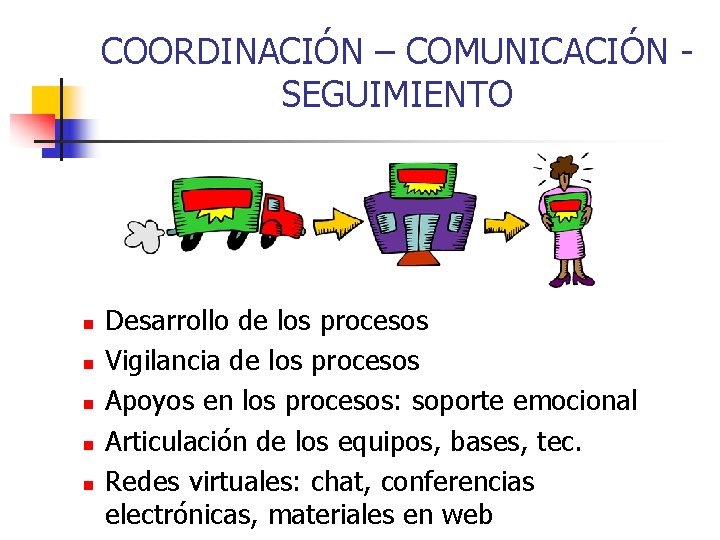 COORDINACIÓN – COMUNICACIÓN - SEGUIMIENTO

- Desarrollo de los procesos
- Vigilancia de los procesos
- Apoyos en los procesos: soporte emocional
- Articulación de los equipos, bases, tec.
- Redes virtuales: chat, conferencias electrónicas, materiales en web